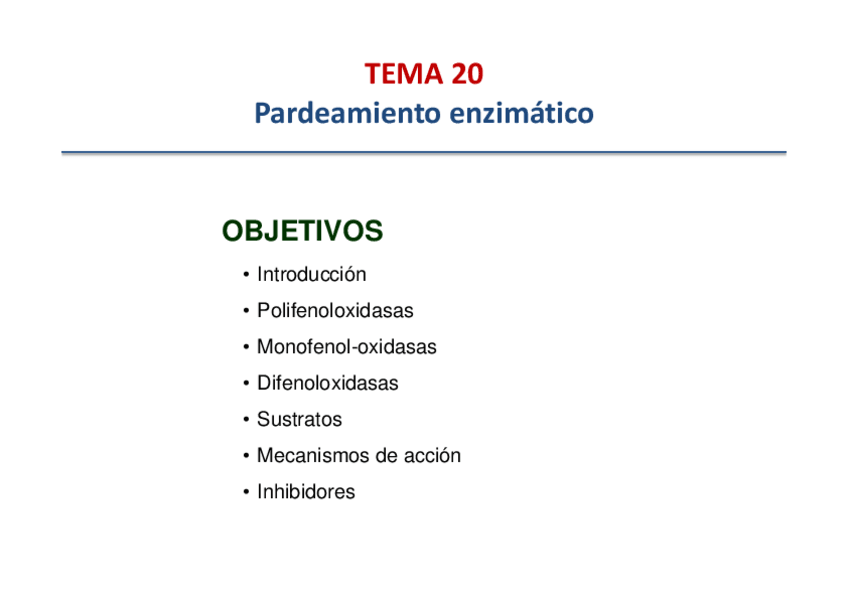 TEMA 20
Pardeamiento enzimático

OBJETIVOS

• Introducción
• Polifenoloxidasas
• Monofenol-oxidasas
• Difenoloxidasas
• Sustratos
• Mecanismos de acción
• Inhibidores